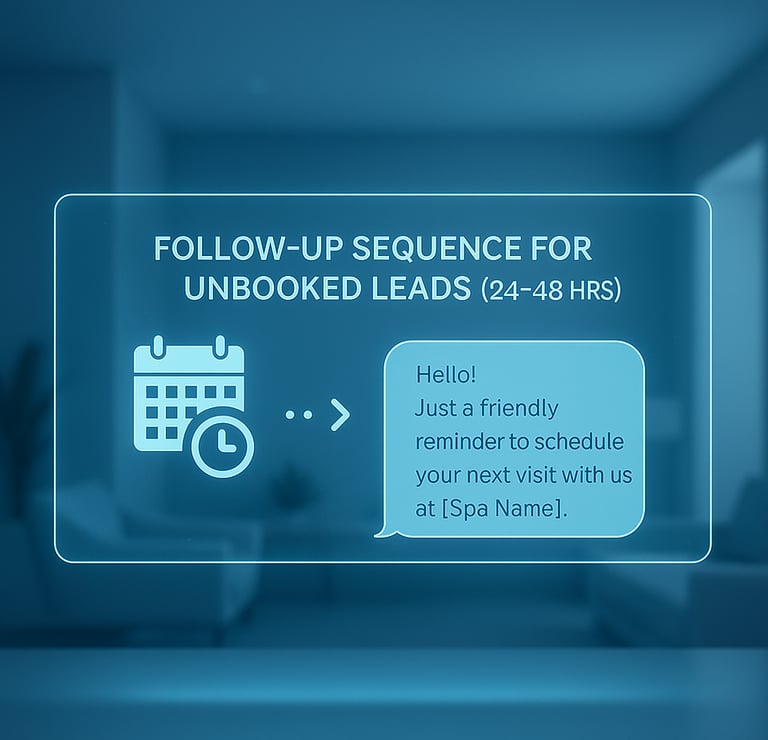 FOLLOW-UP SEQUENCE FOR UNBOOKED LEADS (24-48 HRS)

Hello!
Just a friendly reminder to schedule your next visit with us at [Spa Name].